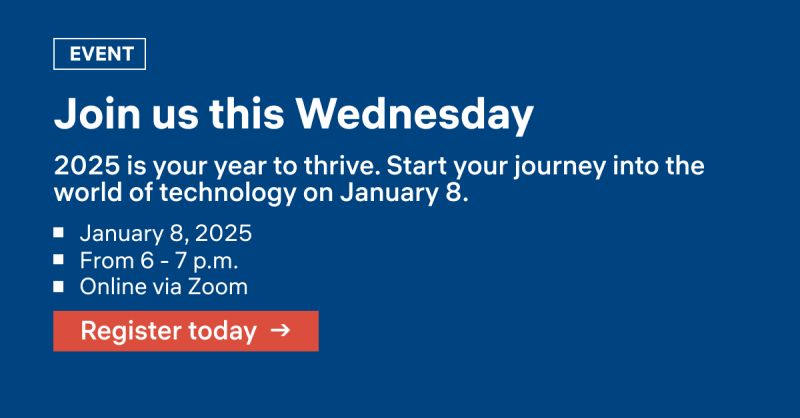 EVENT

Join us this Wednesday

2025 is your year to thrive. Start your journey into the world of technology on January 8.

- January 8, 2025
- From 6 - 7 p.m.
- Online via Zoom

Register today →